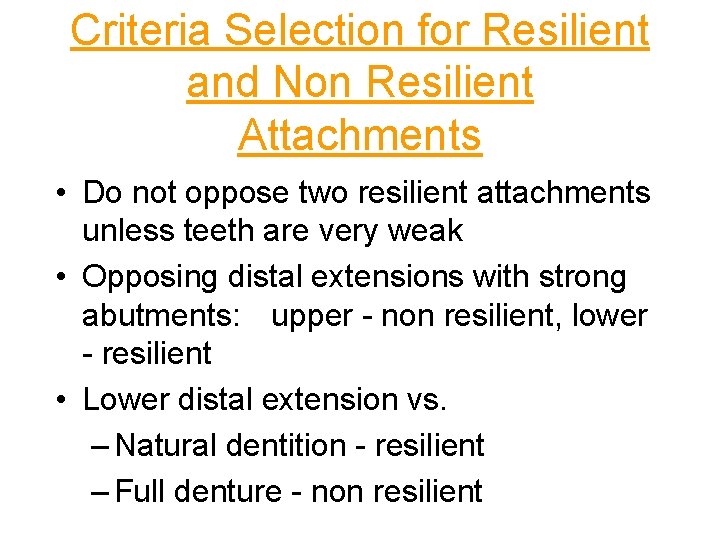 Criteria Selection for Resilient and Non Resilient Attachments

• Do not oppose two resilient attachments unless teeth are very weak

• Opposing distal extensions with strong abutments: upper - non resilient, lower - resilient

• Lower distal extension vs.

– Natural dentition - resilient

– Full denture - non resilient